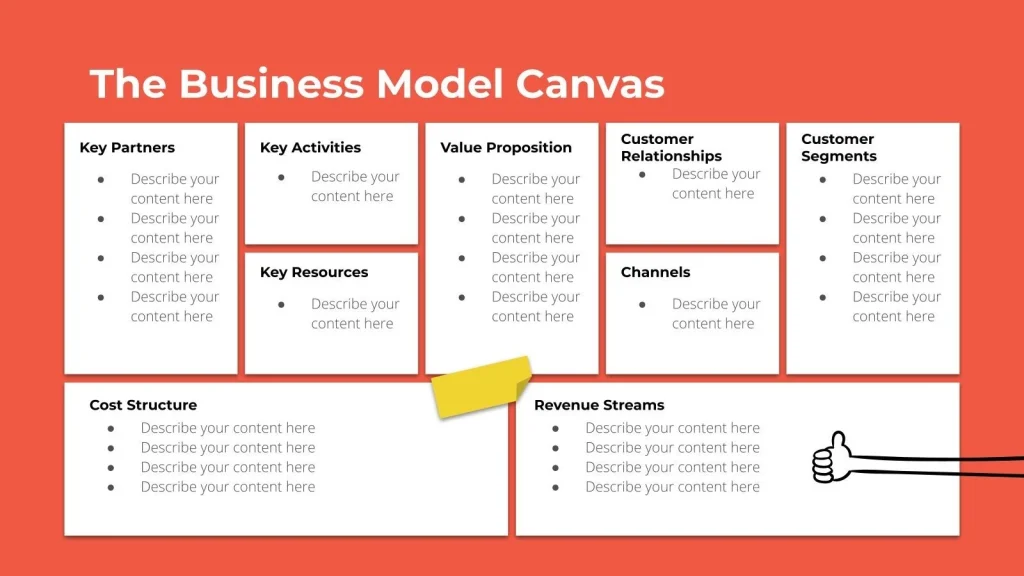 The Business Model Canvas

Key Partners
- Describe your content here
- Describe your content here
- Describe your content here
- Describe your content here

Key Activities
- Describe your content here

Key Resources
- Describe your content here

Value Proposition
- Describe your content here
- Describe your content here
- Describe your content here
- Describe your content here

Customer Relationships
- Describe your content here

Channels
- Describe your content here

Customer Segments
- Describe your content here
- Describe your content here
- Describe your content here
- Describe your content here

Cost Structure
- Describe your content here
- Describe your content here
- Describe your content here
- Describe your content here

Revenue Streams
- Describe your content here
- Describe your content here
- Describe your content here
- Describe your content here